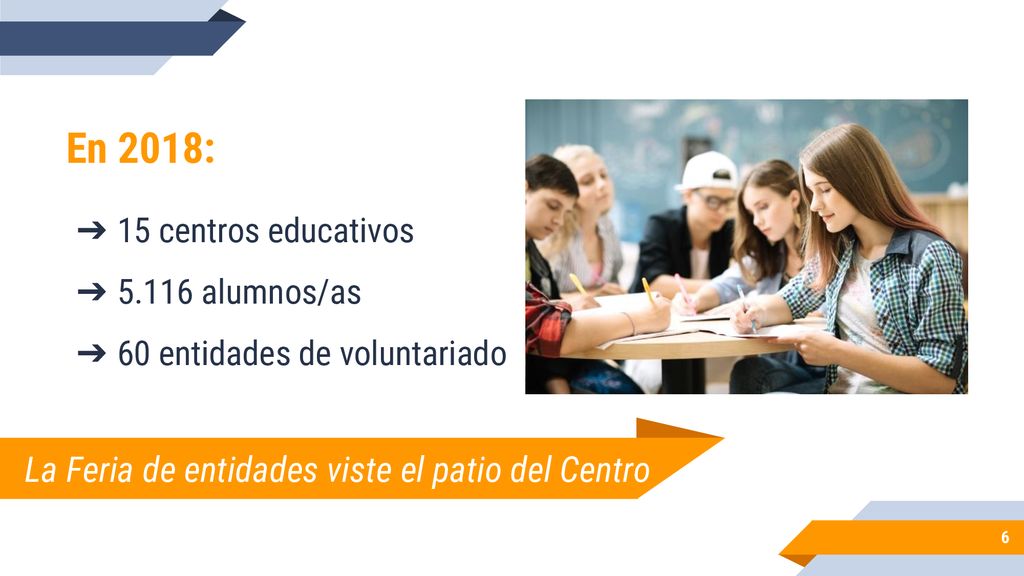 En 2018:

➔ 15 centros educativos

➔ 5.116 alumnos/as

➔ 60 entidades de voluntariado

La Feria de entidades viste el patio del Centro

6